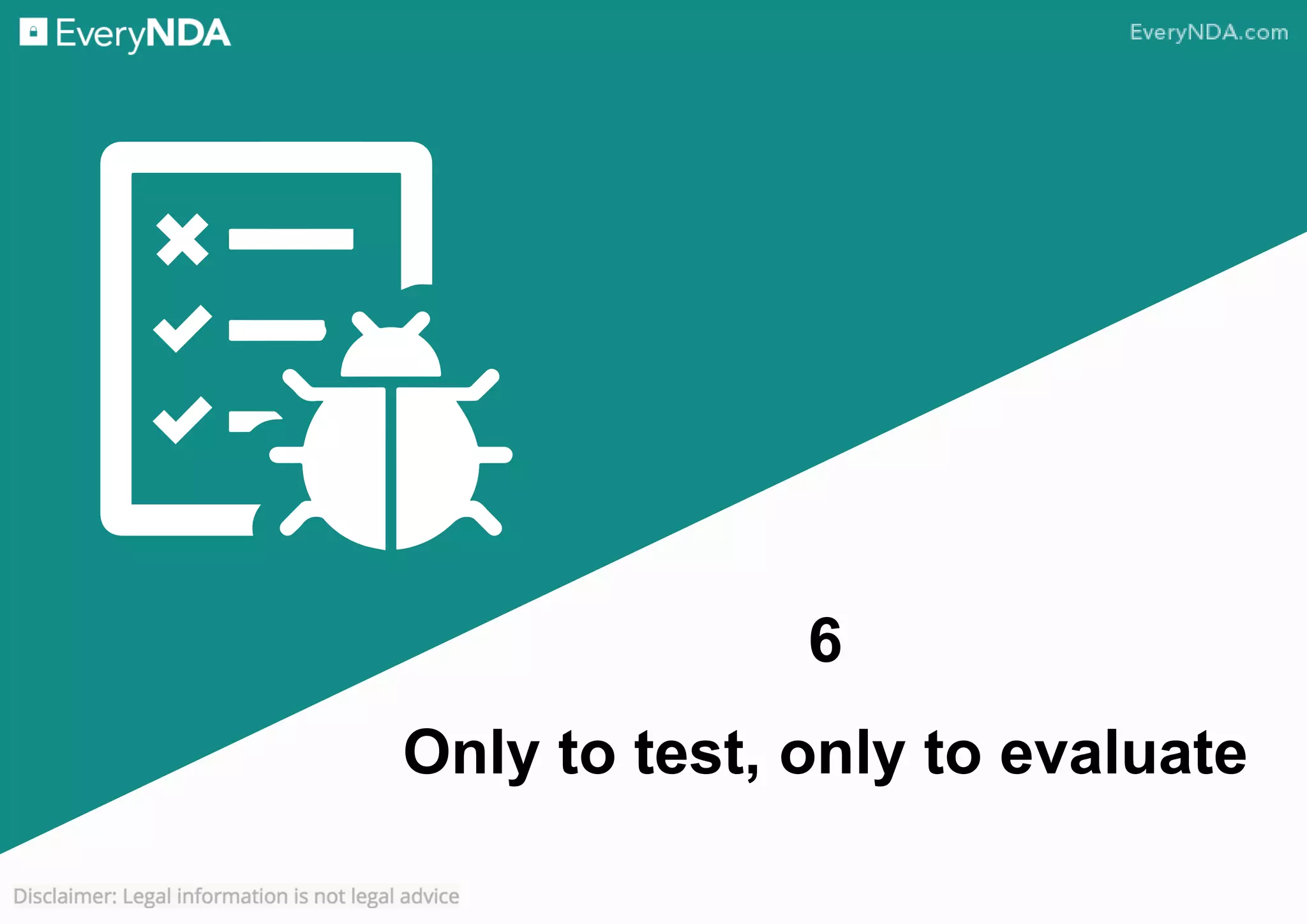 EveryNDA

EveryNDA.com

6

Only to test, only to evaluate

Disclaimer: Legal information is not legal advice